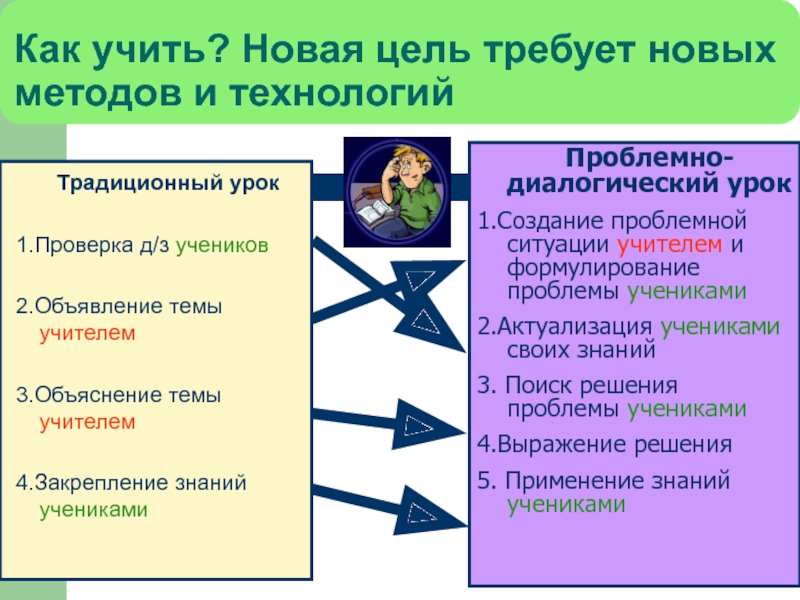 Как учить? Новая цель требует новых методов и технологий

Традиционный урок

1.Проверка д/з учеников

2.Объявление темы учителем

3.Объяснение темы учителем

4.Закрепление знаний учениками

Проблемно-диалогический урок

1.Создание проблемной ситуации учителем и формулирование проблемы учениками

2.Актуализация учениками своих знаний

3. Поиск решения проблемы учениками

4.Выражение решения

5. Применение знаний учениками